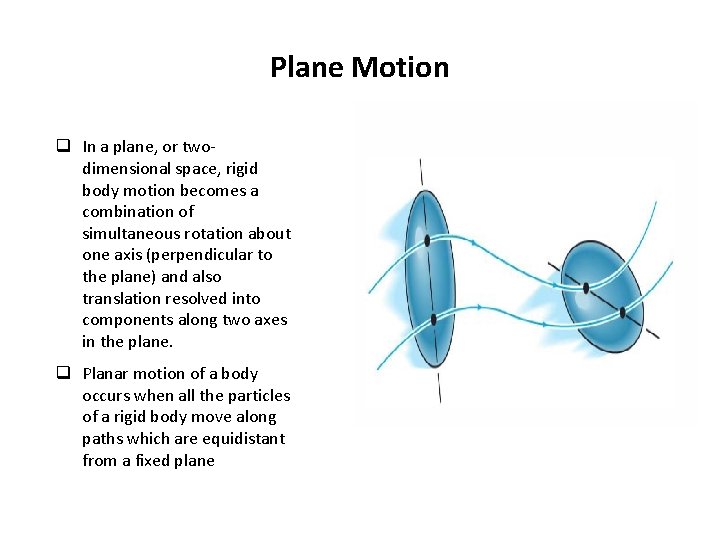 Plane Motion

☐ In a plane, or two-dimensional space, rigid body motion becomes a combination of simultaneous rotation about one axis (perpendicular to the plane) and also translation resolved into components along two axes in the plane.

☐ Planar motion of a body occurs when all the particles of a rigid body move along paths which are equidistant from a fixed plane